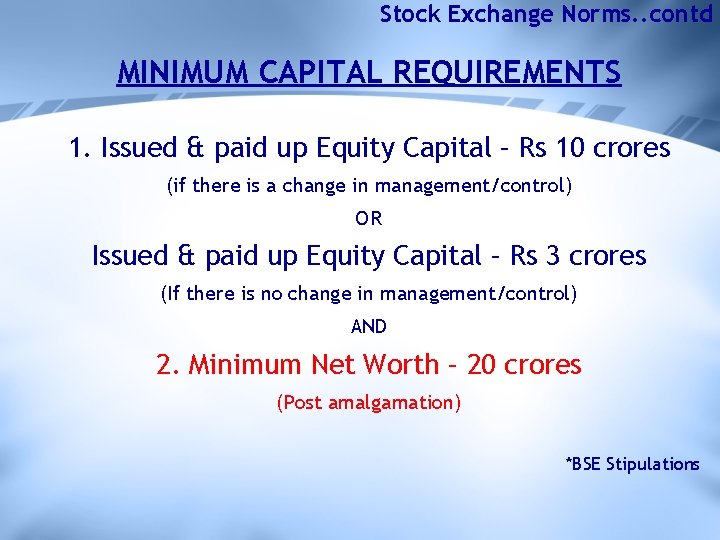 Stock Exchange Norms..contd

MINIMUM CAPITAL REQUIREMENTS

1. Issued & paid up Equity Capital – Rs 10 crores

(if there is a change in management/control)

OR

Issued & paid up Equity Capital – Rs 3 crores

(If there is no change in management/control)

AND

2. Minimum Net Worth – 20 crores

(Post amalgamation)

*BSE Stipulations